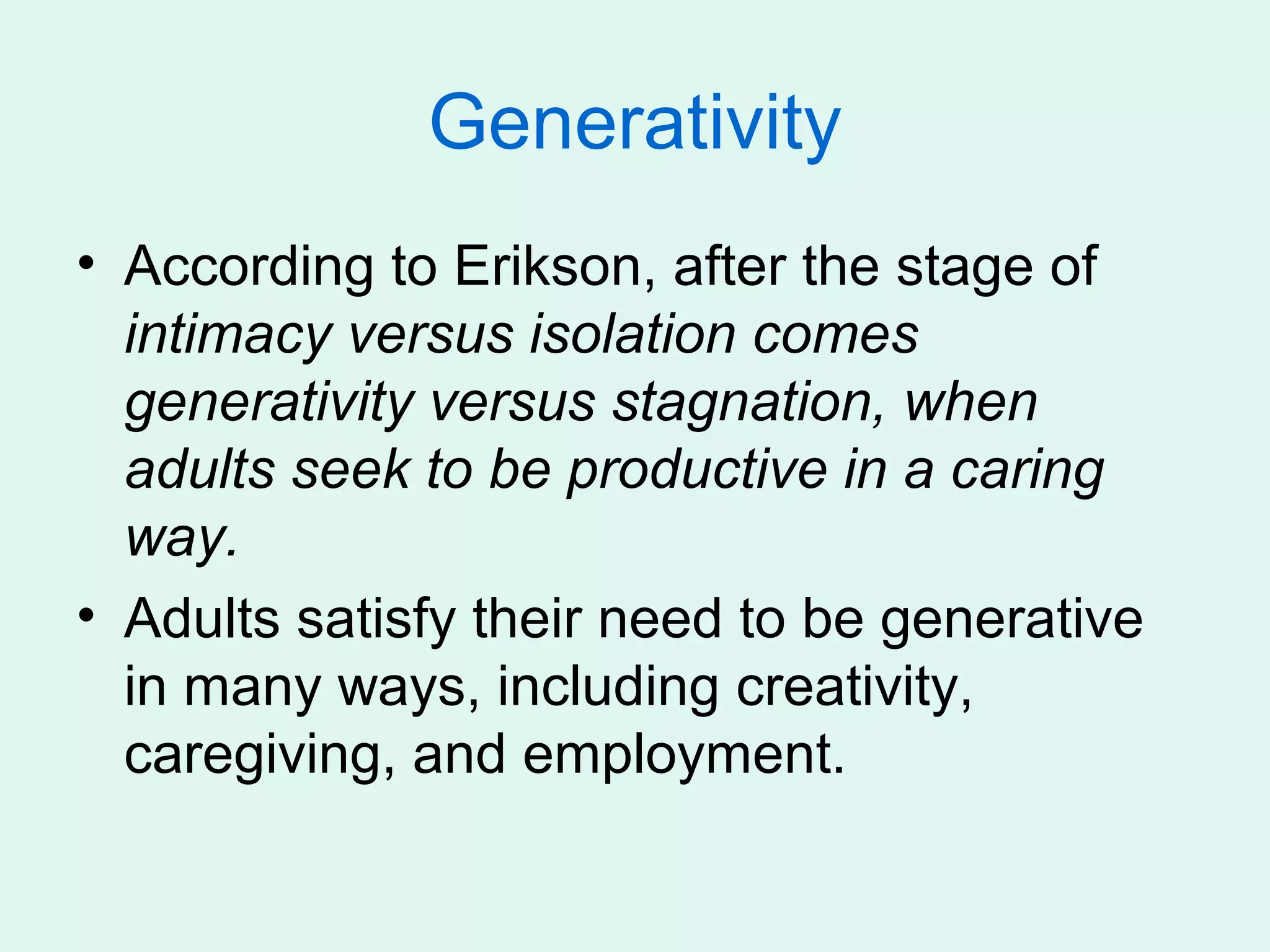 Generativity

• According to Erikson, after the stage of intimacy versus isolation comes generativity versus stagnation, when adults seek to be productive in a caring way.

• Adults satisfy their need to be generative in many ways, including creativity, caregiving, and employment.